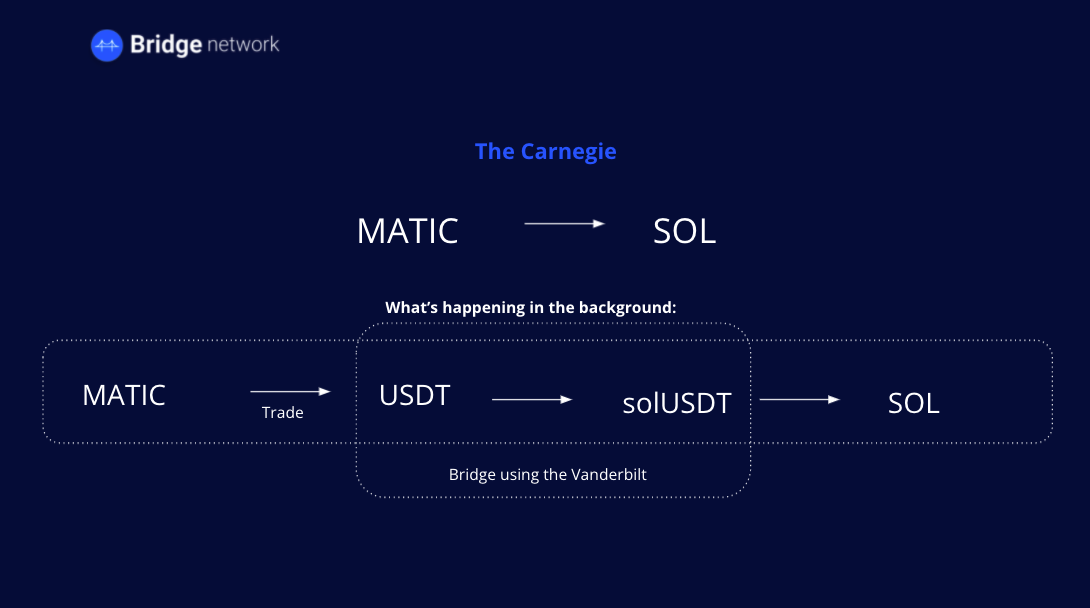 Bridge network

The Carnegie

MATIC SOL

What's happening in the background:

MATIC Trade USDT solUSDT SOL

Bridge using the Vanderbilt